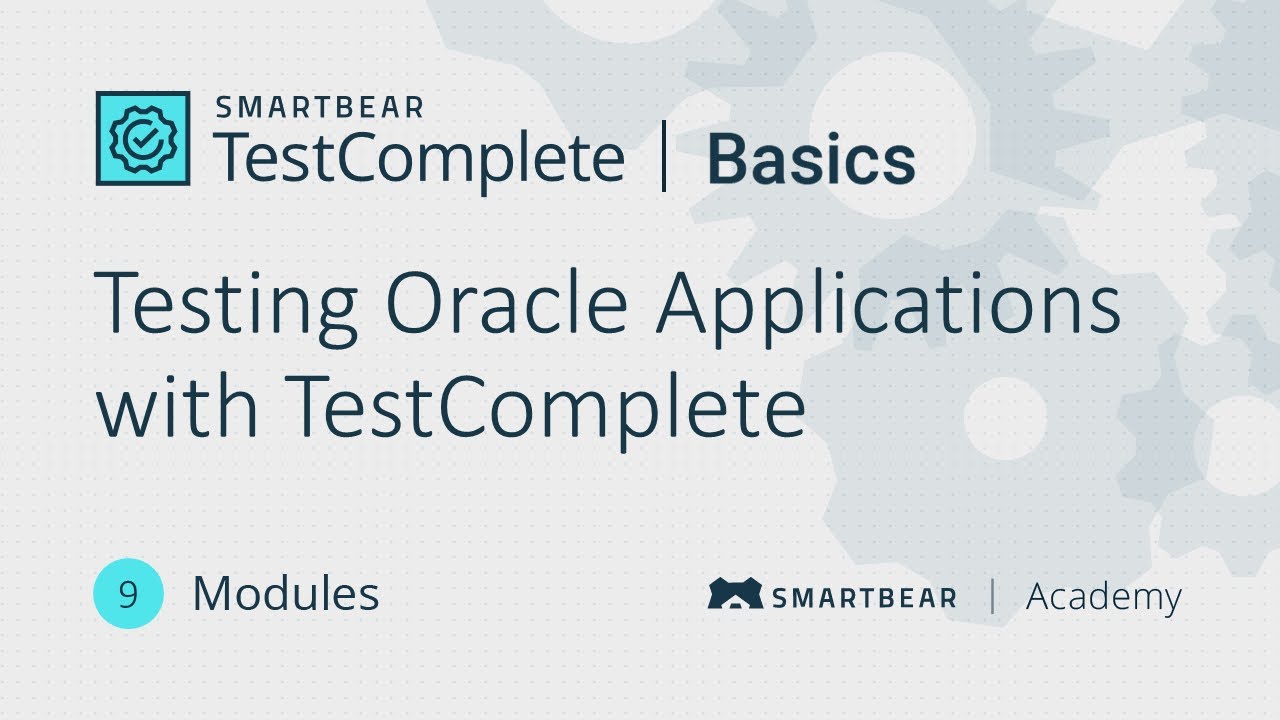 SMARTBEAR
TestComplete | Basics

Testing Oracle Applications with TestComplete

9 Modules

SMARTBEAR | Academy